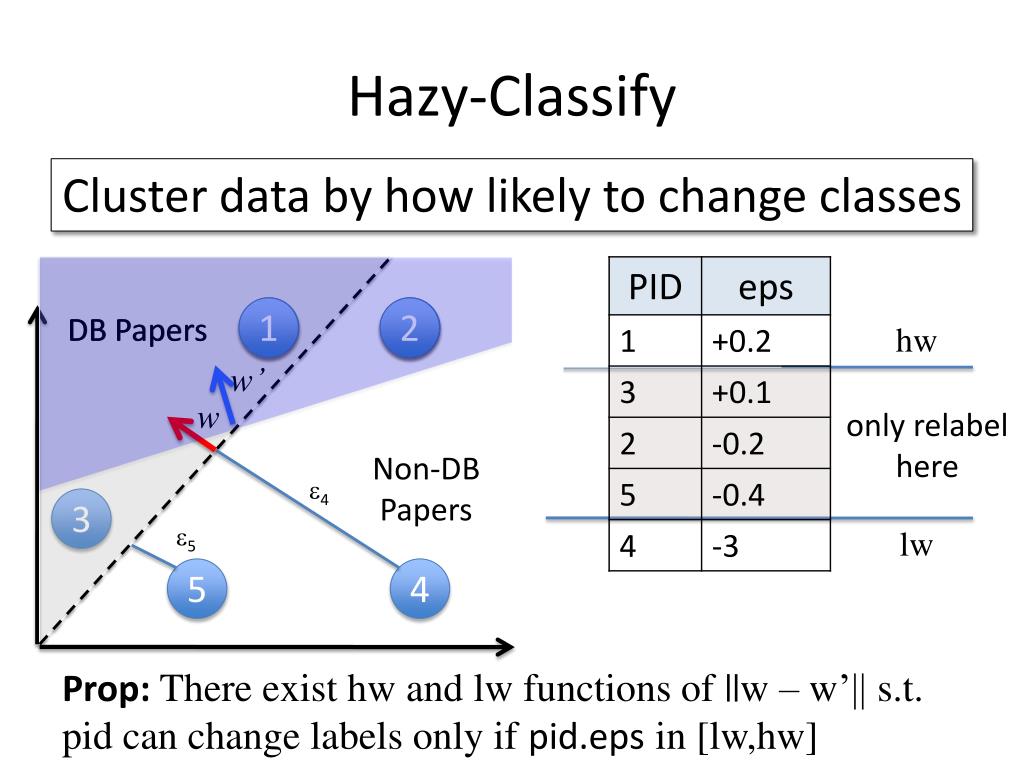 Hazy-Classify

Cluster data by how likely to change classes

DB Papers

1

2

$w'$

$w$

3

Non-DB Papers

$\varepsilon_4$

$\varepsilon_5$

5

4

| PID | eps |
|---|---|
| 1 | +0.2 |
| 3 | +0.1 |
| 2 | -0.2 |
| 5 | -0.4 |
| 4 | -3 |

hw

only relabel here

lw

**Prop:** There exist hw and lw functions of ||w – w'|| s.t. pid can change labels only if pid.eps in [lw,hw]